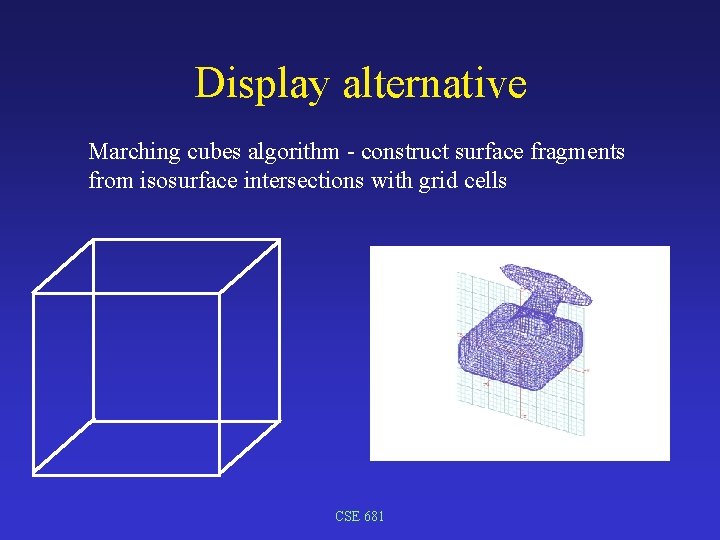 Display alternative

Marching cubes algorithm - construct surface fragments from isosurface intersections with grid cells

CSE 681